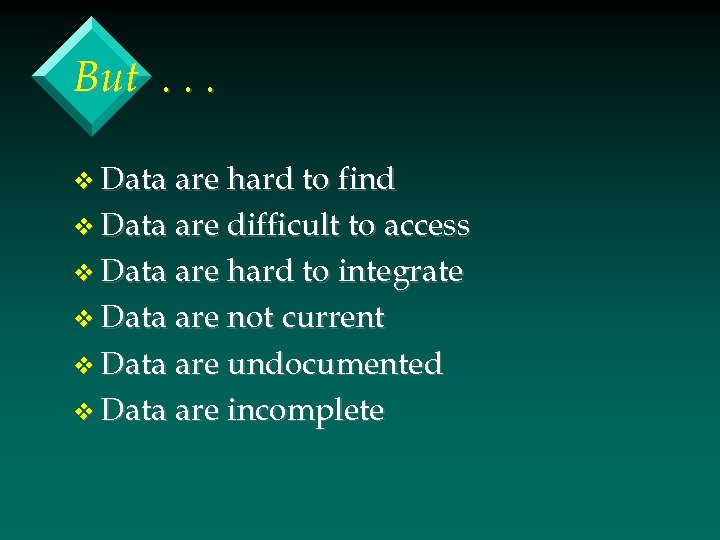 But . . .

❖ Data are hard to find
❖ Data are difficult to access
❖ Data are hard to integrate
❖ Data are not current
❖ Data are undocumented
❖ Data are incomplete